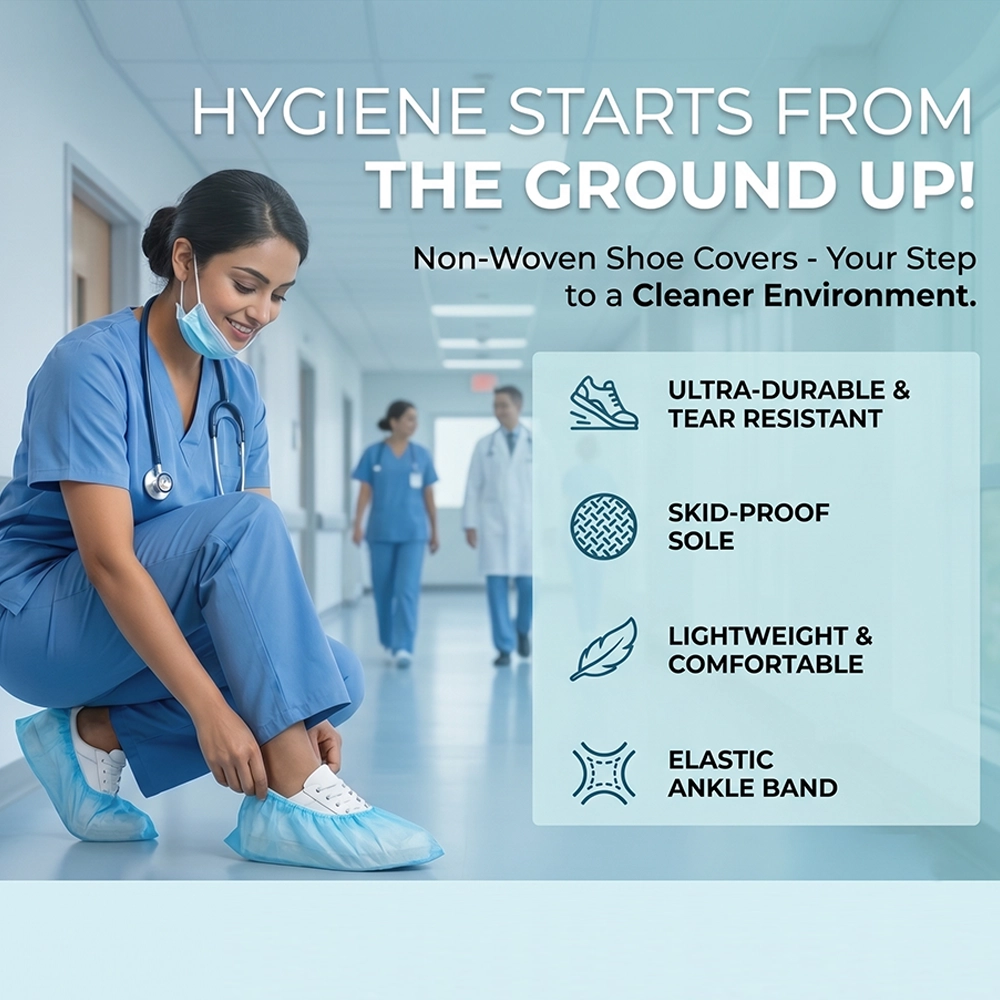 HYGIENE STARTS FROM
THE GROUND UP!

Non-Woven Shoe Covers - Your Step to a Cleaner Environment.

ULTRA-DURABLE & TEAR RESISTANT

SKID-PROOF SOLE

LIGHTWEIGHT & COMFORTABLE

ELASTIC ANKLE BAND